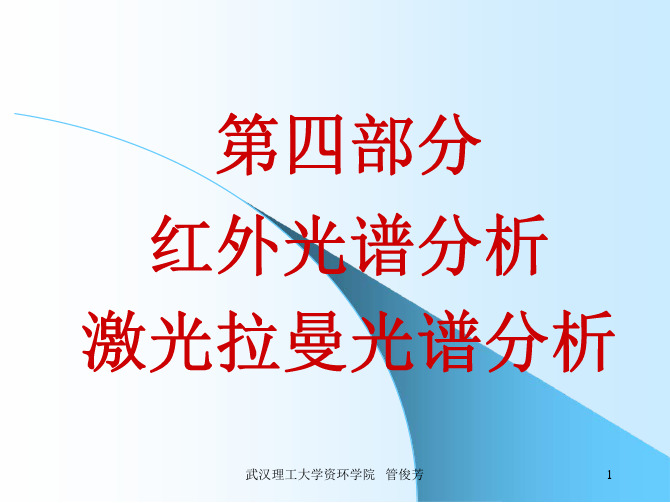 第四部分
红外光谱分析
激光拉曼光谱分析

武汉理工大学资环学院 管俊芳

1